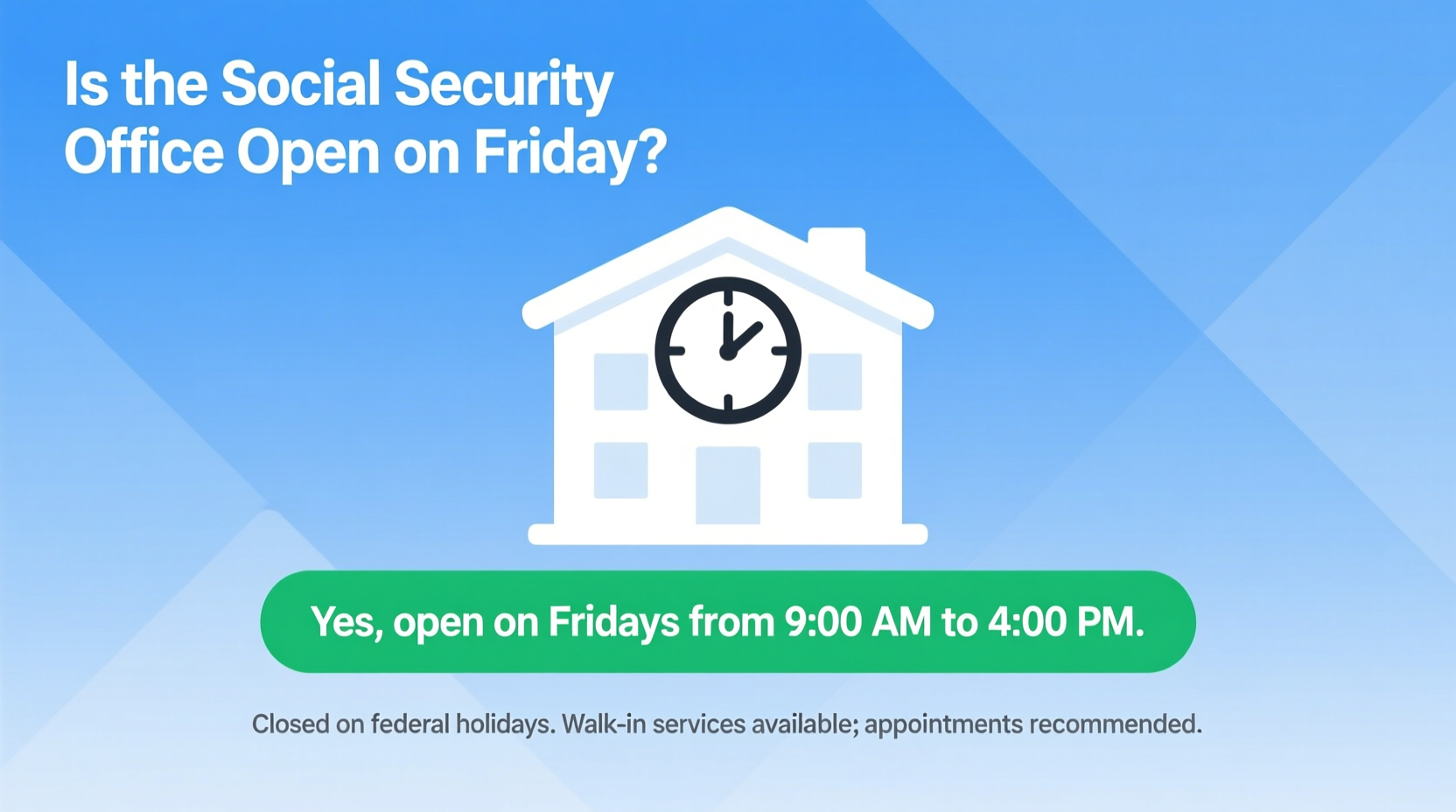 Is the Social Security Office Open on Friday?

Yes, open on Fridays from 9:00 AM to 4:00 PM.

Closed on federal holidays. Walk-in services available; appointments recommended.